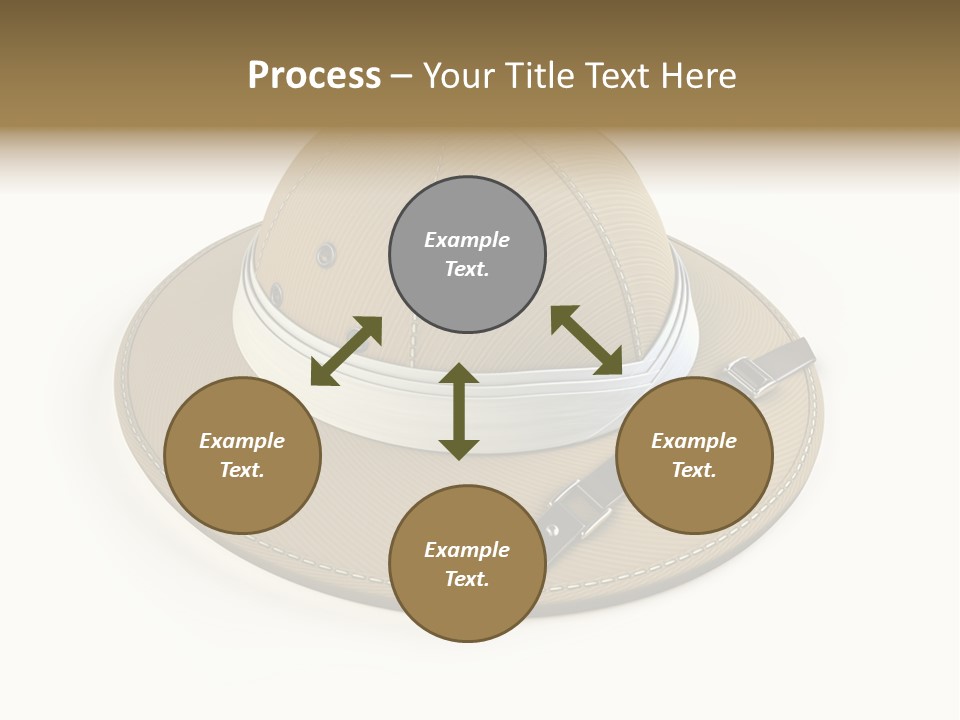 Process – Your Title Text Here

Example Text.

Example Text.

Example Text.

Example Text.